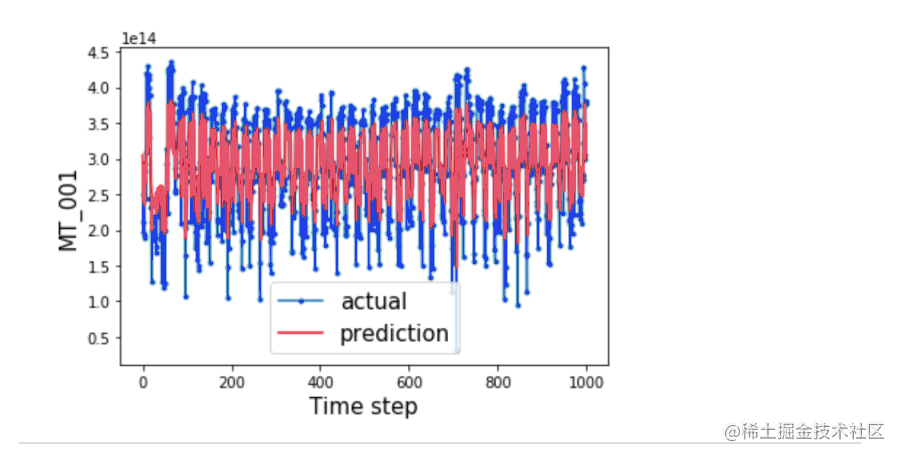 1e14

4.5
4.0
3.5
3.0
2.5
2.0
1.5
1.0
0.5

MT_001

actual
prediction

0
200
400
600
800
1000

Time step

@稀土掘金技术社区